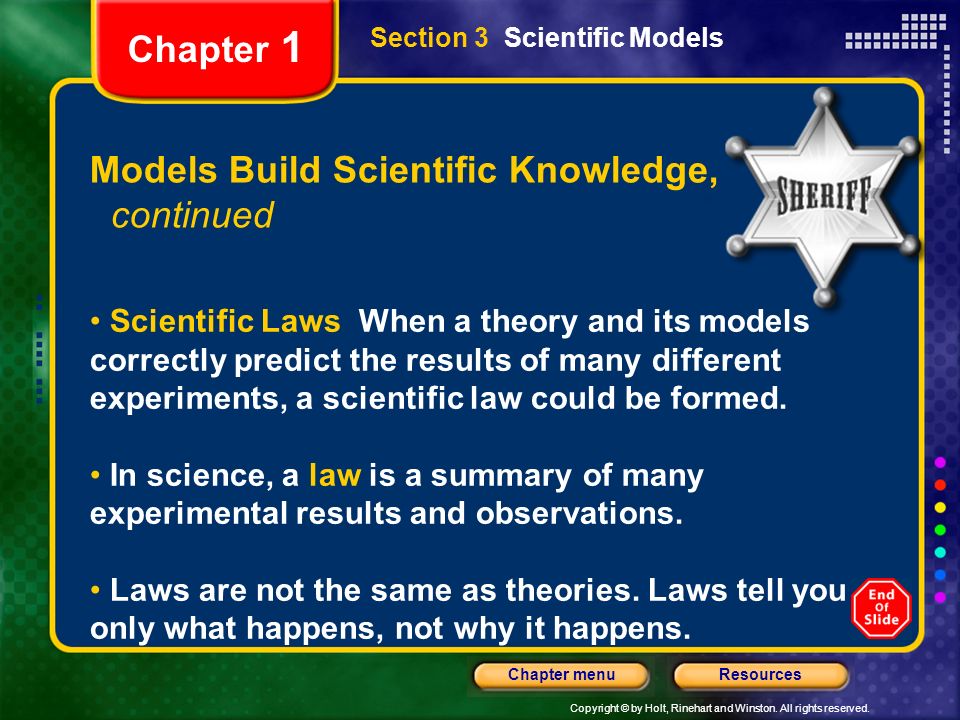 Chapter 1

Section 3 Scientific Models

Models Build Scientific Knowledge, continued

SHERIFF

• Scientific Laws When a theory and its models correctly predict the results of many different experiments, a scientific law could be formed.

• In science, a law is a summary of many experimental results and observations.

• Laws are not the same as theories. Laws tell you only what happens, not why it happens.

End Of Slide

Chapter menu

Resources

Copyright © by Holt, Rinehart and Winston. All rights reserved.